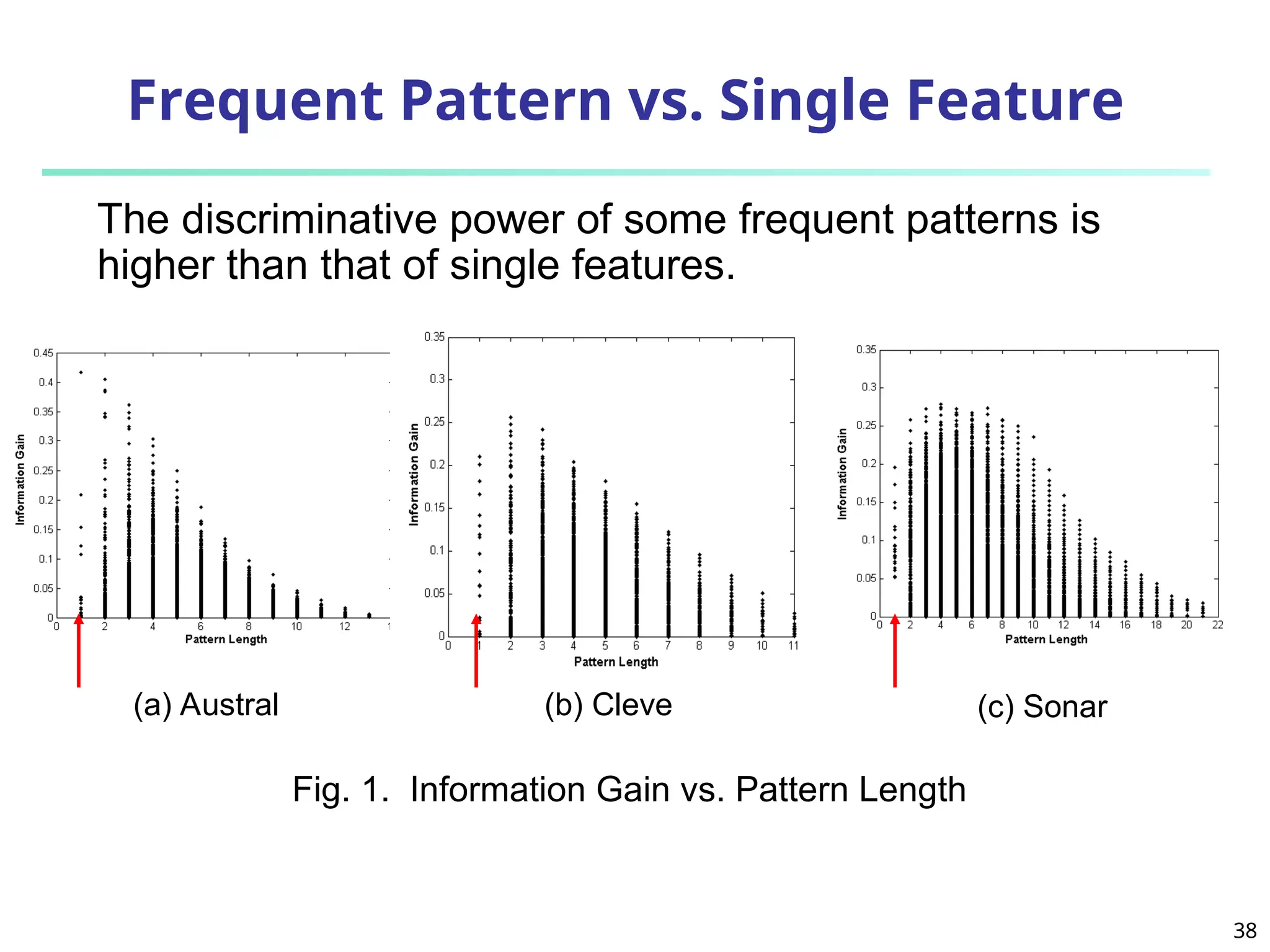 Frequent Pattern vs. Single Feature

The discriminative power of some frequent patterns is higher than that of single features.

0.45
0.4
0.35
0.3
0.25
0.2
0.15
0.1
0.05
0
Information Gain
0 2 4 6 8 10 12 1
Pattern Length

(a) Austral

0.35
0.3
0.25
0.2
0.15
0.1
0.05
0
Information Gain
0 1 2 3 4 5 6 7 8 9 10 11
Pattern Length

(b) Cleve

0.35
0.3
0.25
0.2
0.15
0.1
0.05
0
Information Gain
0 2 4 6 8 10 12 14 16 18 20 22
Pattern Length

(c) Sonar

Fig. 1. Information Gain vs. Pattern Length

38